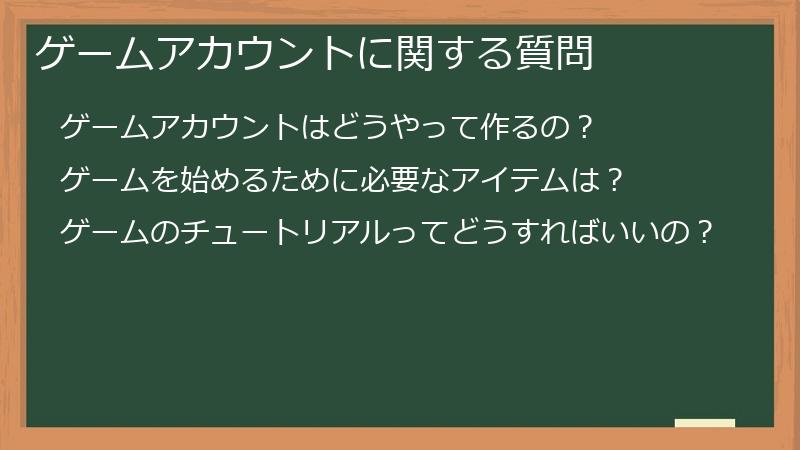 ゲームアカウントに関する質問

ゲームアカウントはどうやって作るの？

ゲームを始めるために必要なアイテムは？

ゲームのチュートリアルってどうすればいいの？